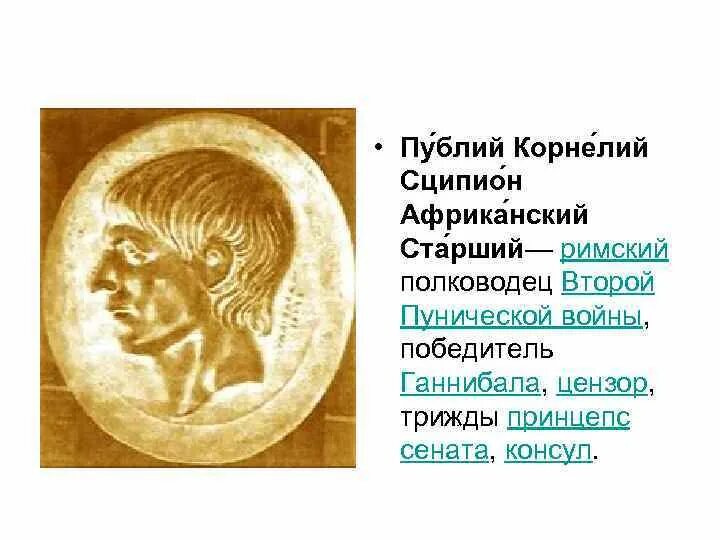 • Пу́блий Корне́лий Сципио́н Африка́нский Ста́рший— римский полководец Второй Пунической войны, победитель Ганнибала, цензор, трижды принцепс сената, консул.